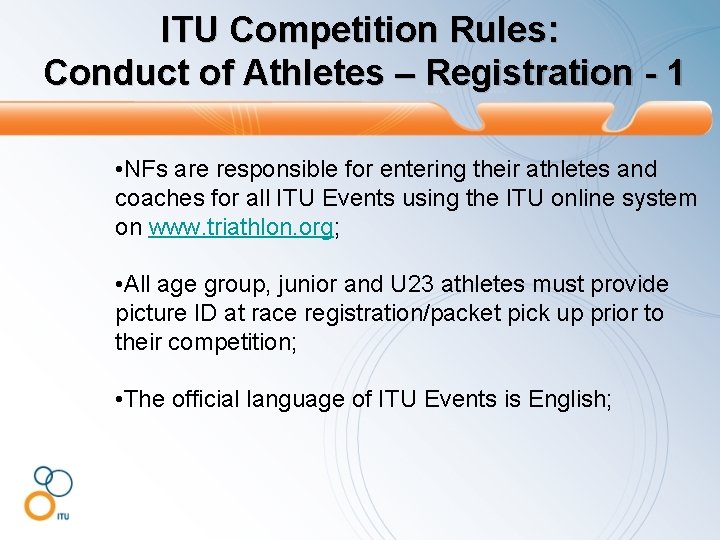 ITU Competition Rules:
Conduct of Athletes – Registration - 1

•NFs are responsible for entering their athletes and coaches for all ITU Events using the ITU online system on www.triathlon.org;

•All age group, junior and U23 athletes must provide picture ID at race registration/packet pick up prior to their competition;

•The official language of ITU Events is English;

ITU